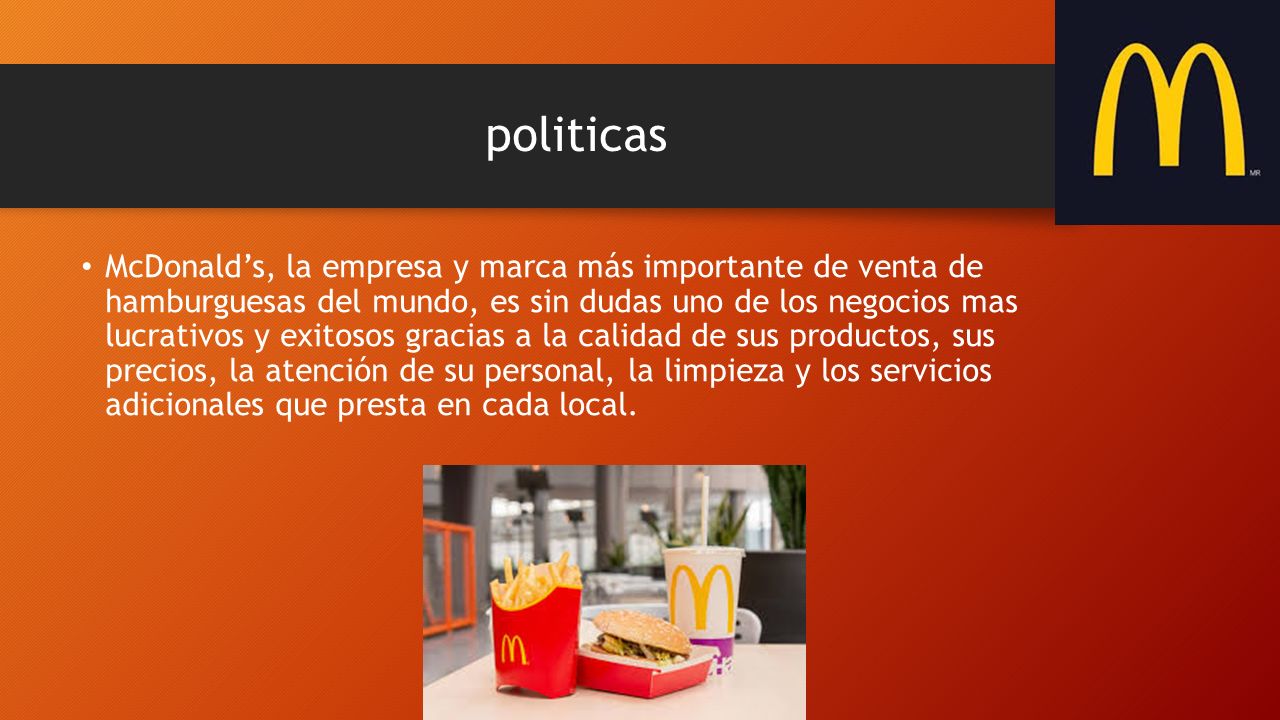 politicas

MR

• McDonald’s, la empresa y marca más importante de venta de hamburguesas del mundo, es sin dudas uno de los negocios mas lucrativos y exitosos gracias a la calidad de sus productos, sus precios, la atención de su personal, la limpieza y los servicios adicionales que presta en cada local.